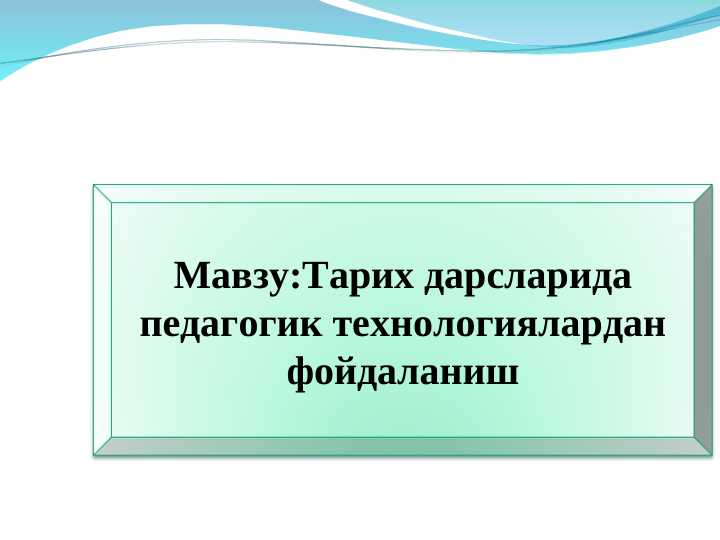 Мавзу:Тарих дарсларида педагогик технологиялардан фойдаланиш